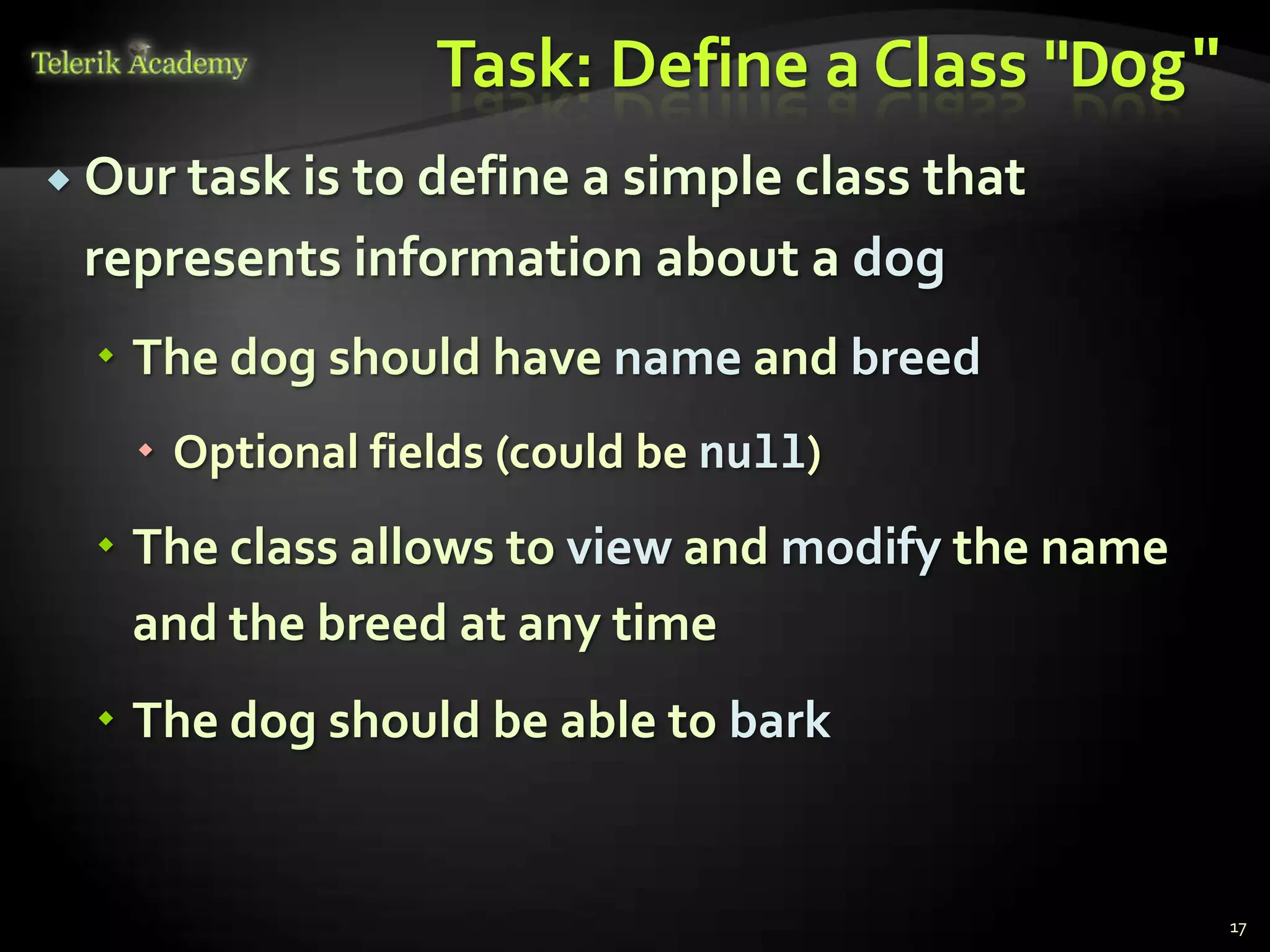 Telerik Academy

Task: Define a Class "Dog"

Our task is to define a simple class that represents information about a dog

The dog should have name and breed

Optional fields (could be null)

The class allows to view and modify the name and the breed at any time

The dog should be able to bark

17